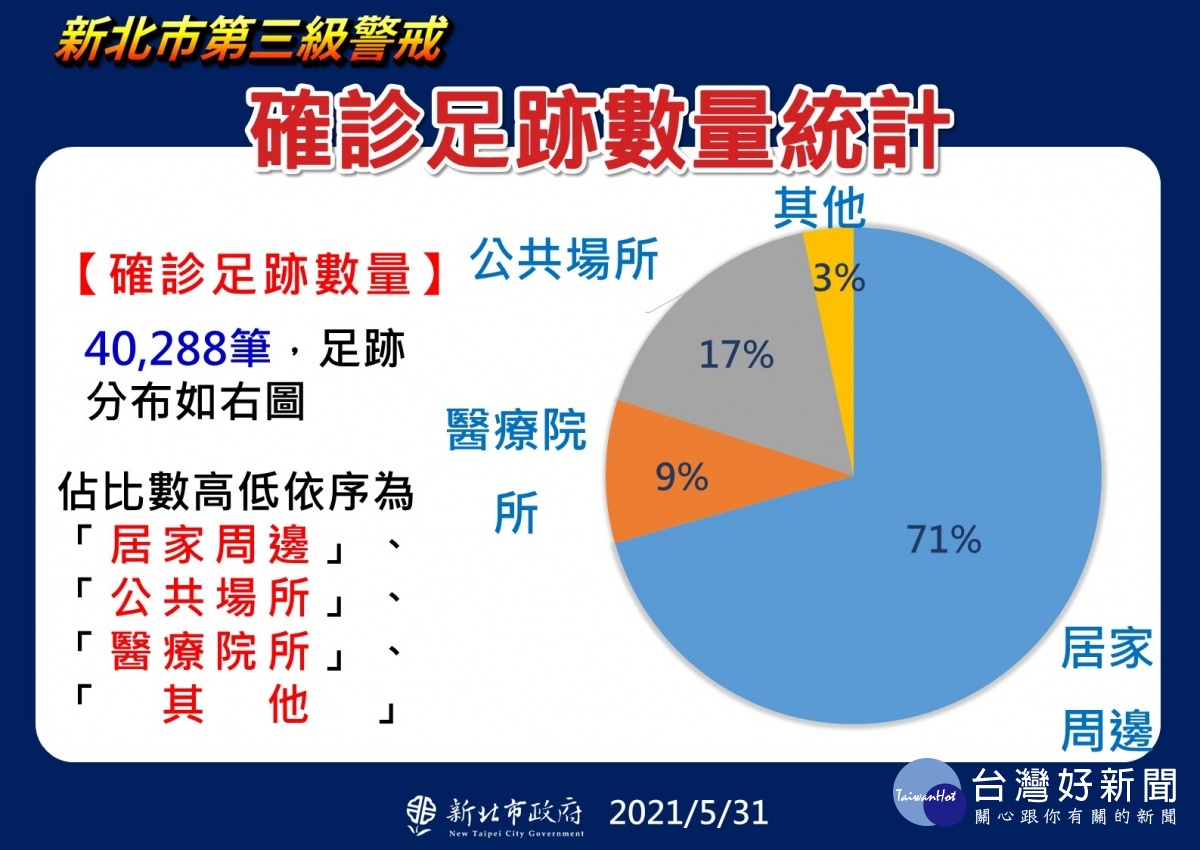 新北市第三級警戒

確診足跡數量統計

【確診足跡數量】

40,288筆，足跡分布如右圖

佔比數高低依序為「居家周邊」、「公共場所」、「醫療院所」、「其他」

其他
3%
公共場所
17%
醫療院所
9%
71%
居家周邊

新北市政府 New Taipei City Government 2021/5/31

TaiwanHot 台灣好新聞 關心跟你有關的新聞